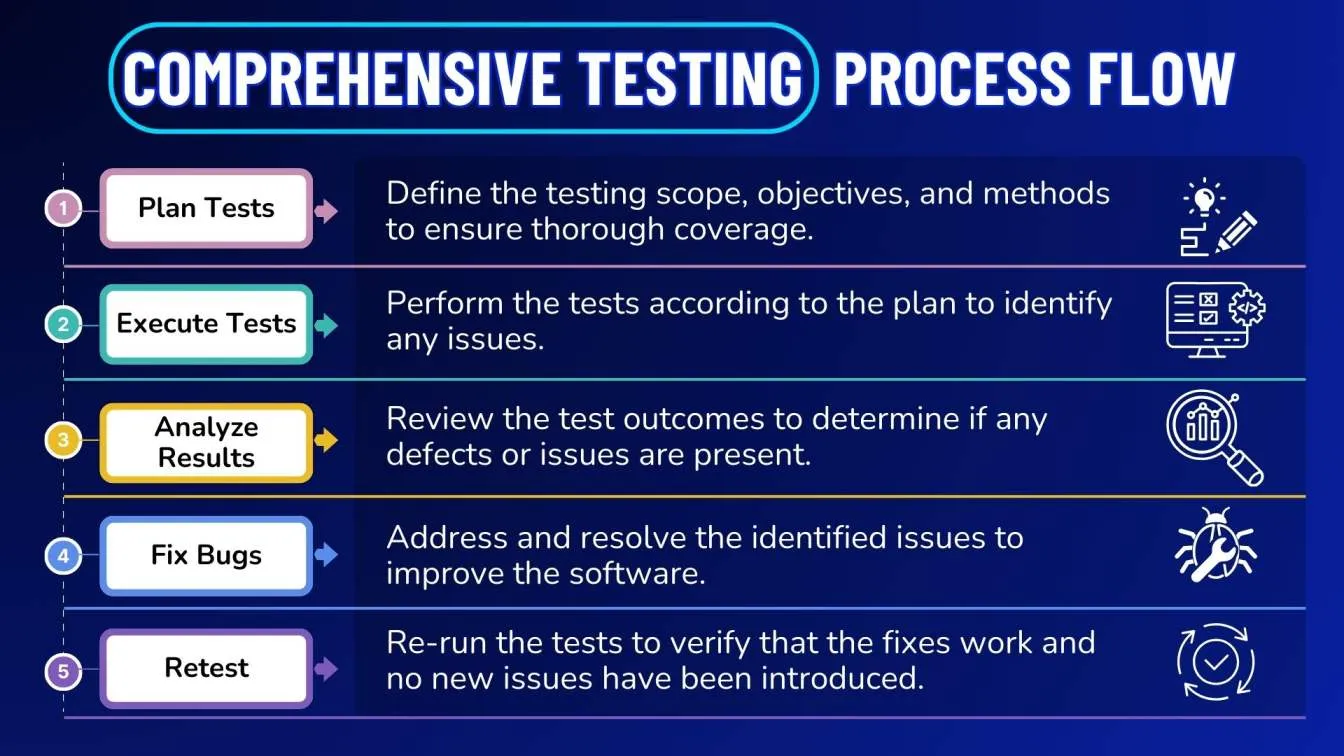 COMPREHENSIVE TESTING PROCESS FLOW

1 Plan Tests
Define the testing scope, objectives, and methods to ensure thorough coverage.

2 Execute Tests
Perform the tests according to the plan to identify any issues.

3 Analyze Results
Review the test outcomes to determine if any defects or issues are present.

4 Fix Bugs
Address and resolve the identified issues to improve the software.

5 Retest
Re-run the tests to verify that the fixes work and no new issues have been introduced.